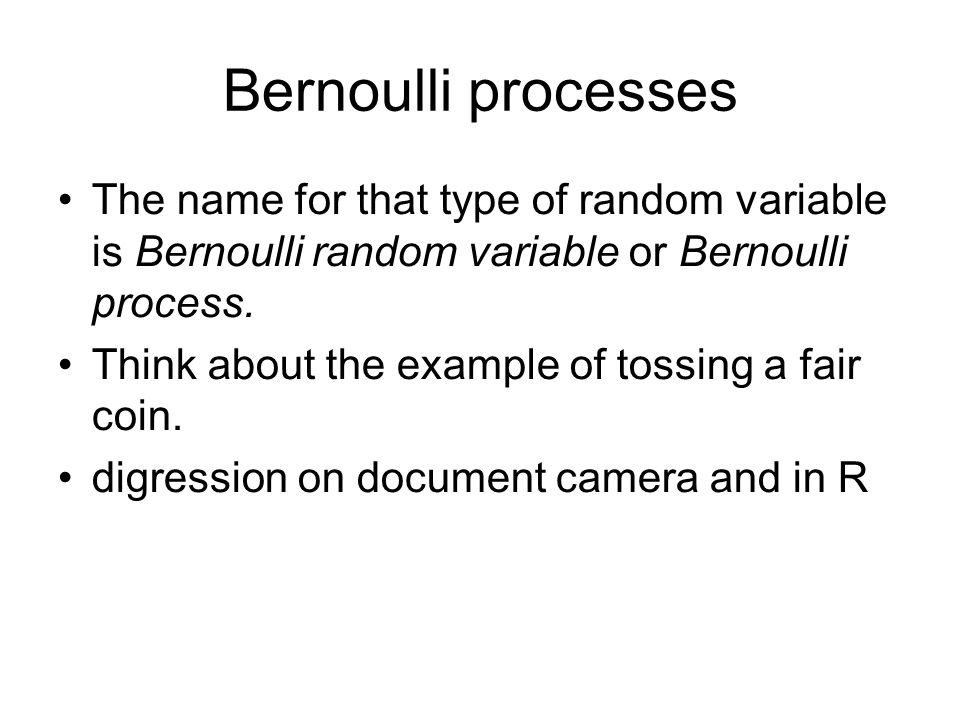 Bernoulli processes

• The name for that type of random variable is Bernoulli random variable or Bernoulli process.

• Think about the example of tossing a fair coin.

• digression on document camera and in R